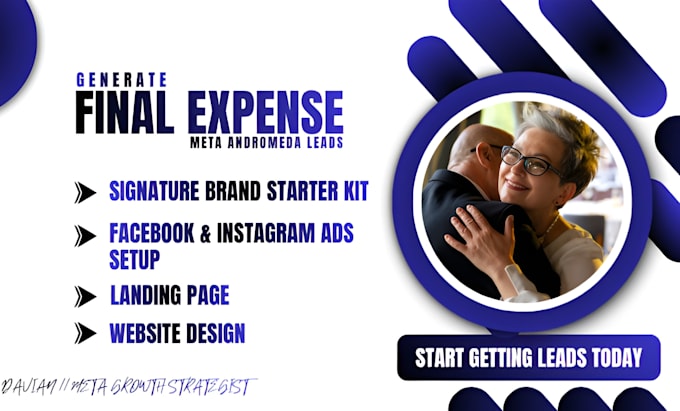 GENERATE
FINAL EXPENSE
META ANDROMEDA LEADS

SIGNATURE BRAND STARTER KIT

FACEBOOK & INSTAGRAM ADS SETUP

LANDING PAGE

WEBSITE DESIGN

START GETTING LEADS TODAY

DAVIAN // META GROWTH STRATEGIST